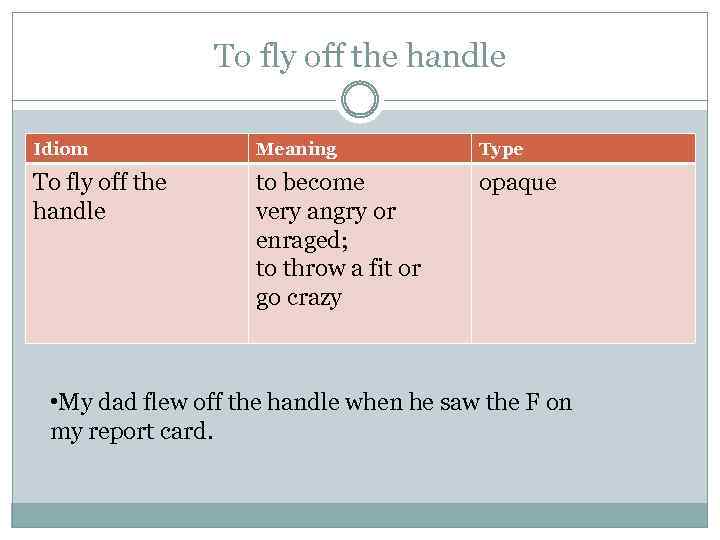 To fly off the handle

| Idiom | Meaning | Type |
|---|---|---|
| To fly off the handle | to become very angry or enraged; to throw a fit or go crazy | opaque |

•My dad flew off the handle when he saw the F on my report card.